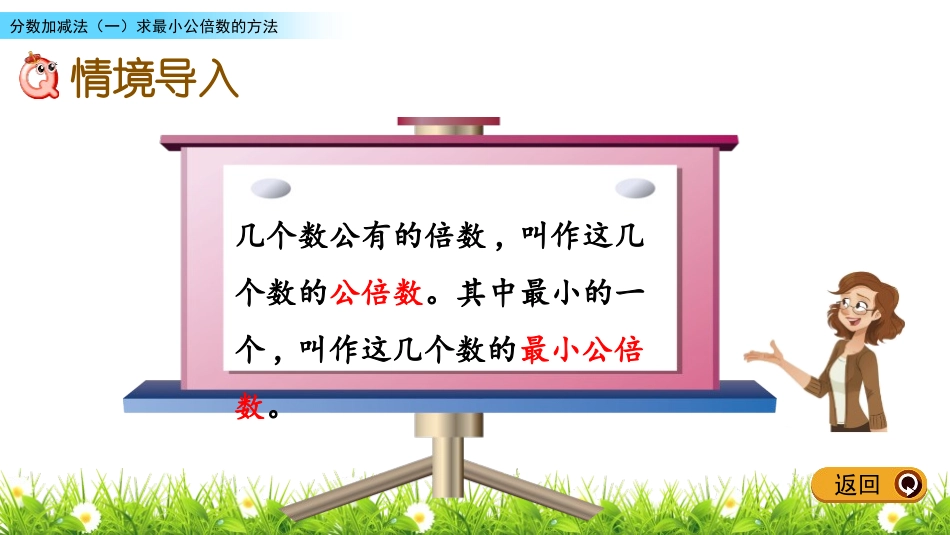 分数加减法（一）求最小公倍数的方法

情境导入

几个数公有的倍数，叫作这几个数的公倍数。其中最小的一个，叫作这几个数的最小公倍数。

返回